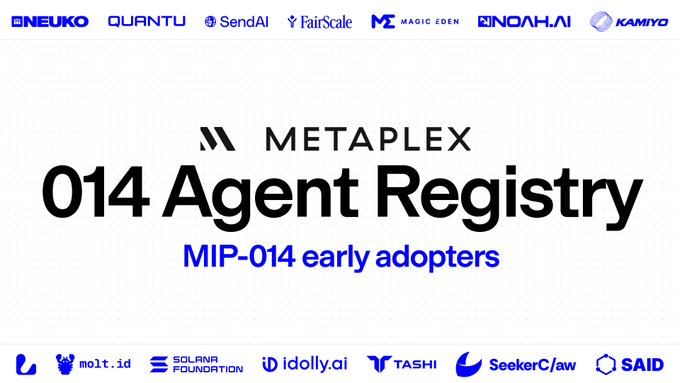 NEUKO QUANTU SendAI FairScale MAGIC EDEN NOAH.AI KAMIYO

METAPLEX

014 Agent Registry

MIP-014 early adopters

molt.id SOLANA FOUNDATION idolly.ai TASHI SeekerC/aw SAID